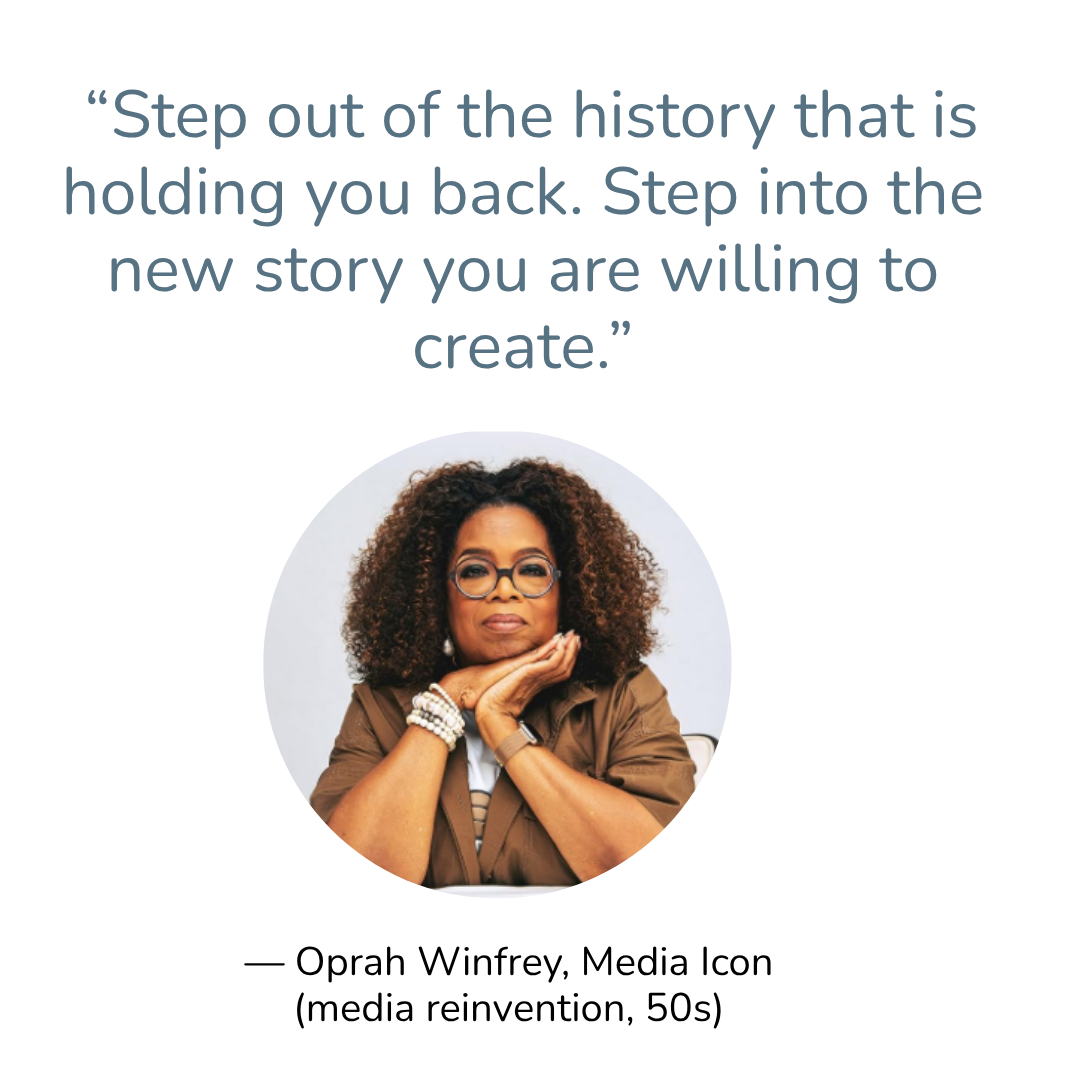 “Step out of the history that is holding you back. Step into the new story you are willing to create.”

— Oprah Winfrey, Media Icon
(media reinvention, 50s)